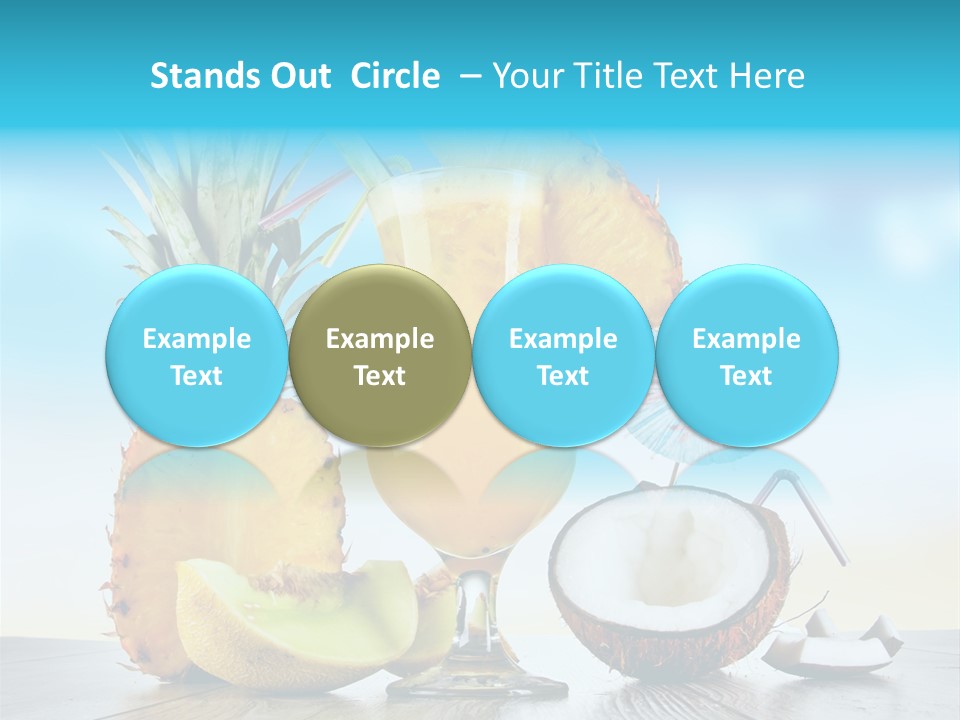 Stands Out Circle – Your Title Text Here

Example Text

Example Text

Example Text

Example Text